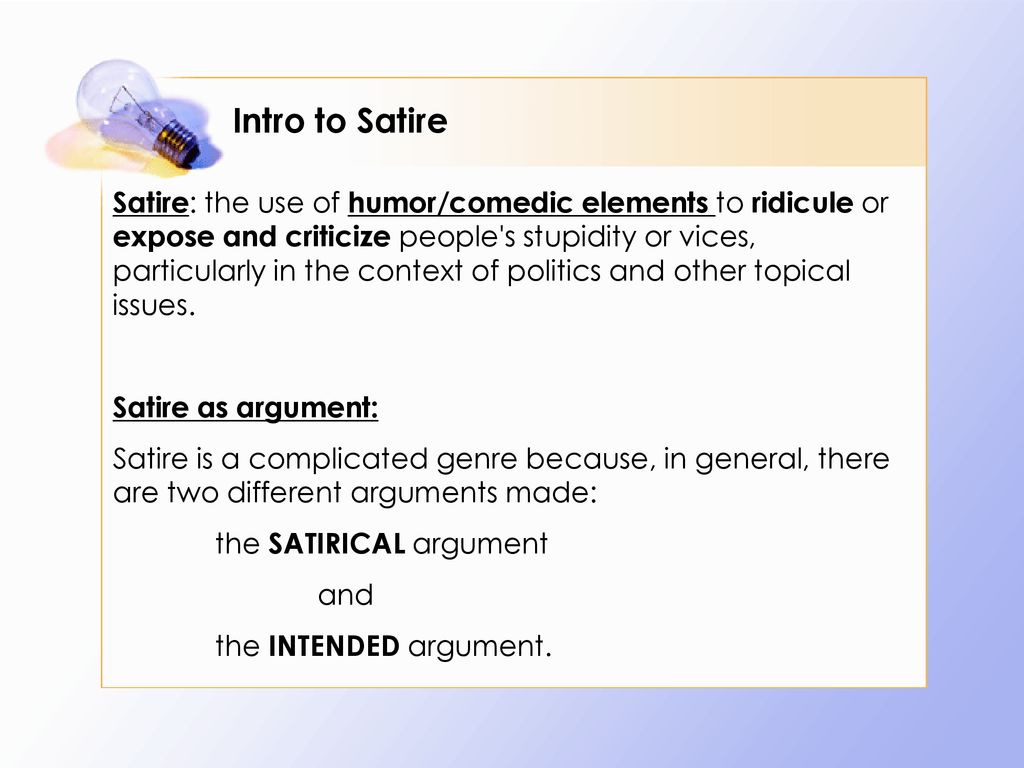 Intro to Satire

Satire: the use of humor/comedic elements to ridicule or expose and criticize people's stupidity or vices, particularly in the context of politics and other topical issues.

Satire as argument:

Satire is a complicated genre because, in general, there are two different arguments made:

the SATIRICAL argument

and

the INTENDED argument.